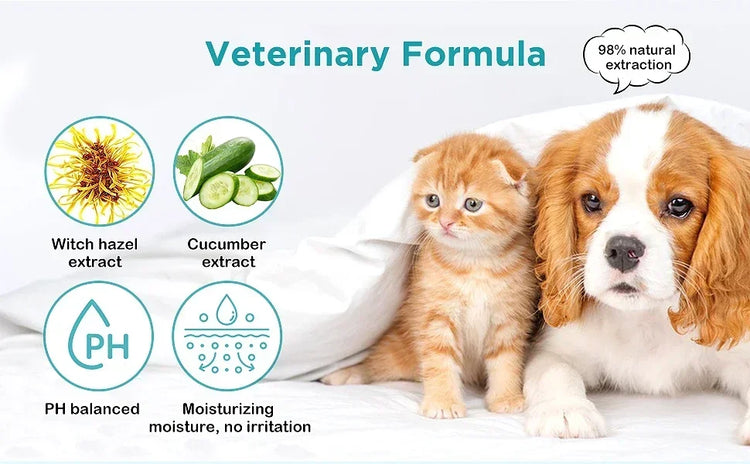 Veterinary Formula

98% natural extraction

Witch hazel extract

Cucumber extract

PH

PH balanced

Moisturizing moisture, no irritation